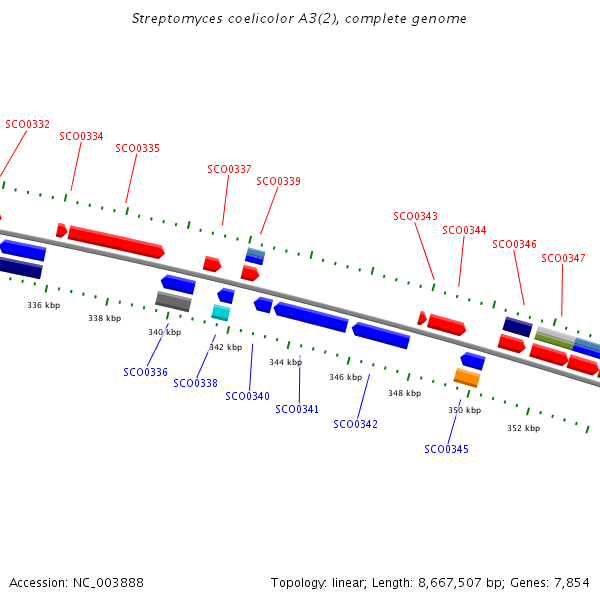 Streptomyces coelicolor A3(2), complete genome

SCO0332
SCO0334
SCO0335
SCO0337
SCO0339
SCO0343
SCO0344
SCO0346
SCO0347

336 kbp
338 kbp
340 kbp
342 kbp
344 kbp
346 kbp
348 kbp
350 kbp
352 kbp

SCO0336
SCO0338
SCO0340
SCO0341
SCO0342
SCO0345

Accession: NC_003888
Topology: linear; Length: 8,667,507 bp; Genes: 7,854